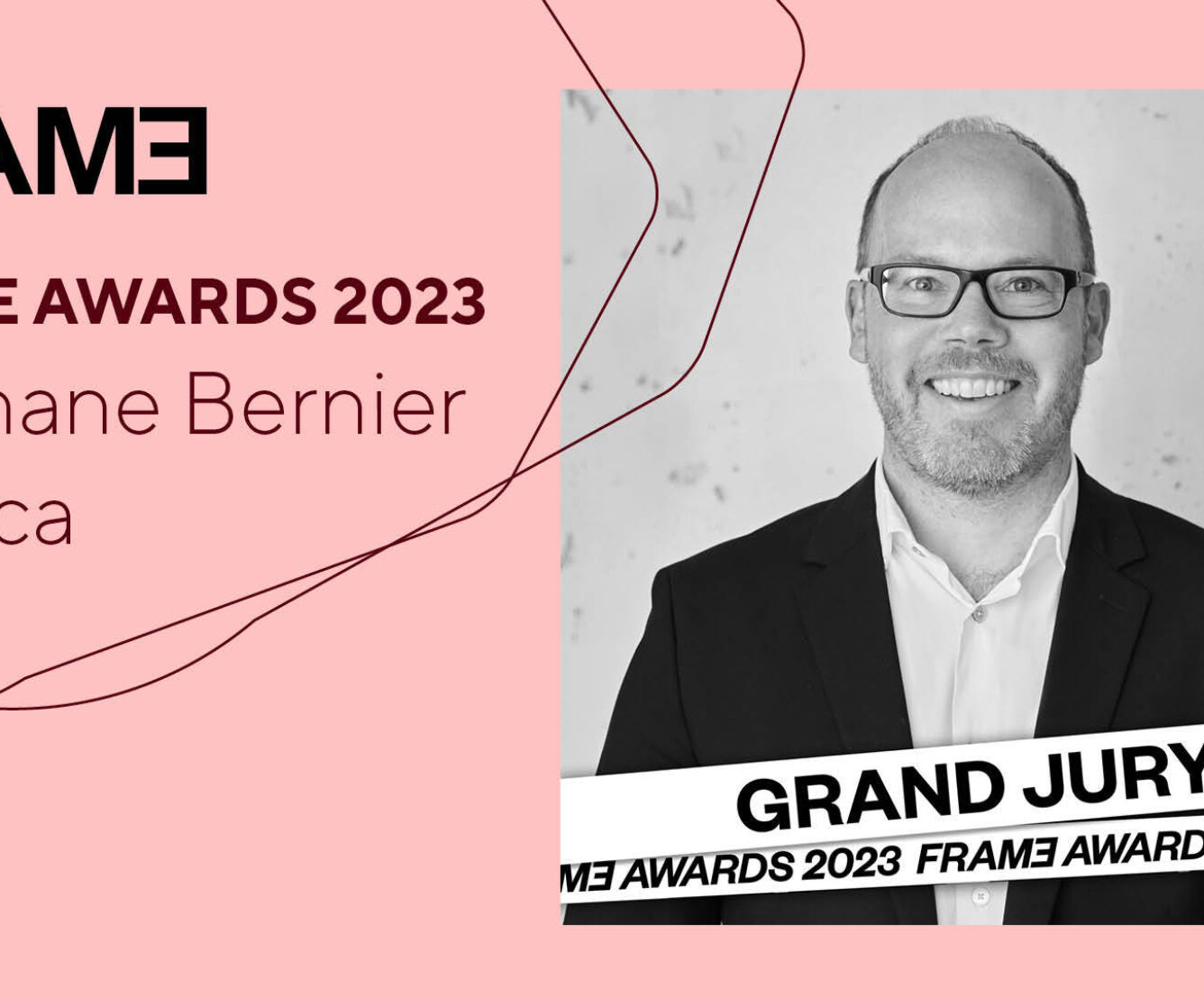 AMƎ

E AWARDS 2023

hane Bernier

ca

GRAND JURY

MƎ AWARDS 2023 FRAMƎ AWARD